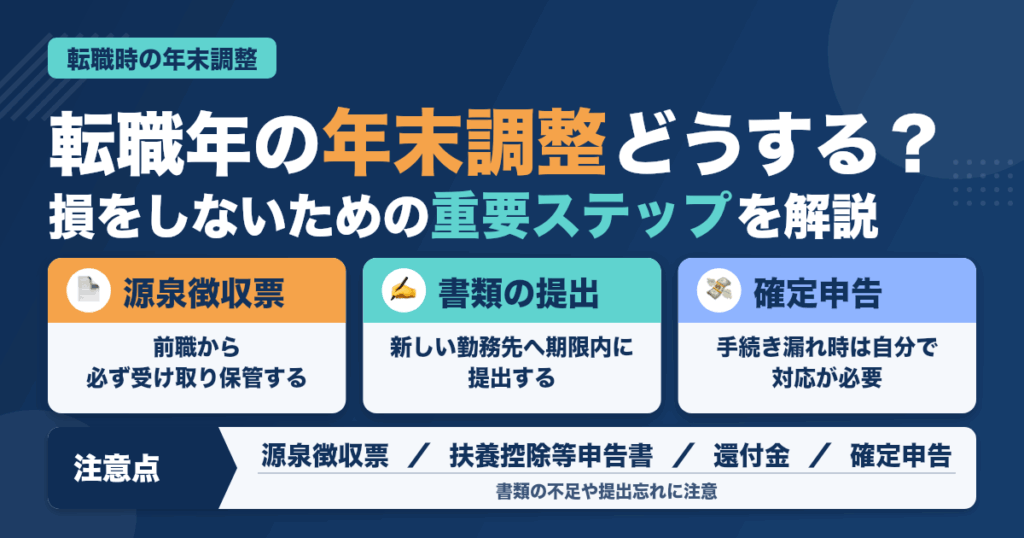 転職時の年末調整

転職年の年末調整どうする？
損をしないための重要ステップを解説

源泉徴収票

前職から
必ず受け取り保管する

書類の提出

新しい勤務先へ期限内に
提出する

確定申告

手続き漏れ時は自分で
対応が必要

注意点

源泉徴収票 ／ 扶養控除等申告書 ／ 還付金 ／ 確定申告

書類の不足や提出忘れに注意